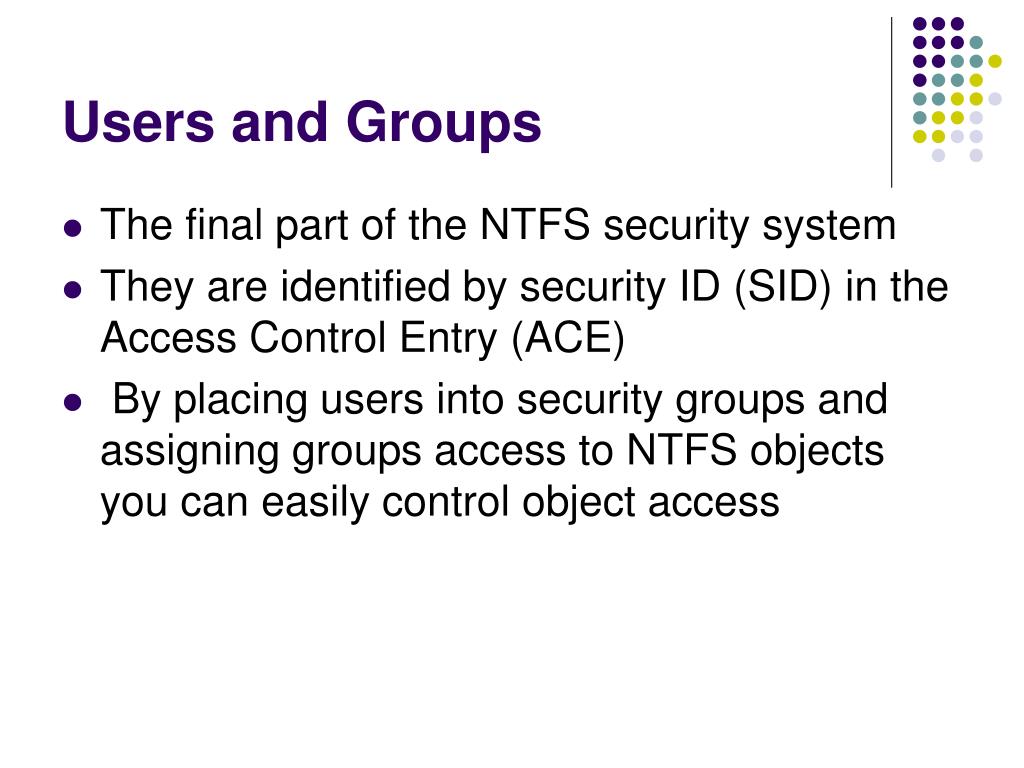 Users and Groups

- The final part of the NTFS security system
- They are identified by security ID (SID) in the Access Control Entry (ACE)
- By placing users into security groups and assigning groups access to NTFS objects you can easily control object access